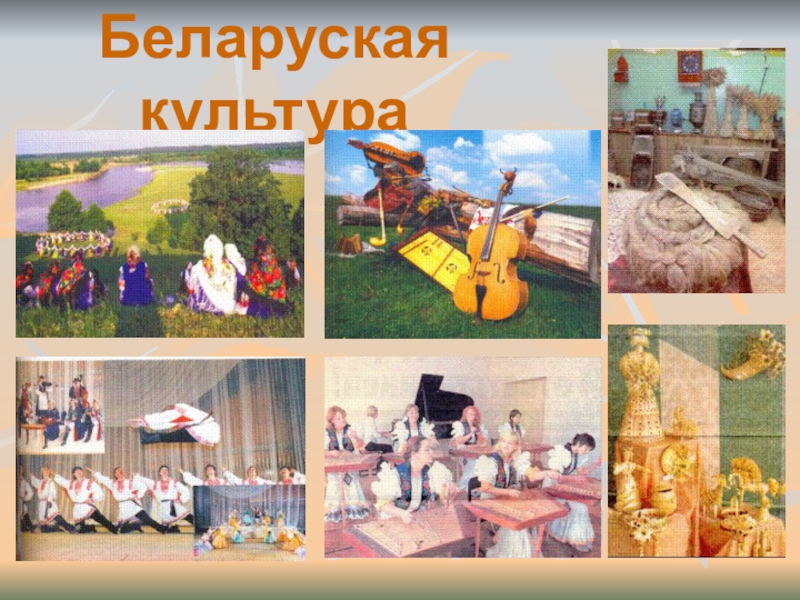 Беларуская культура